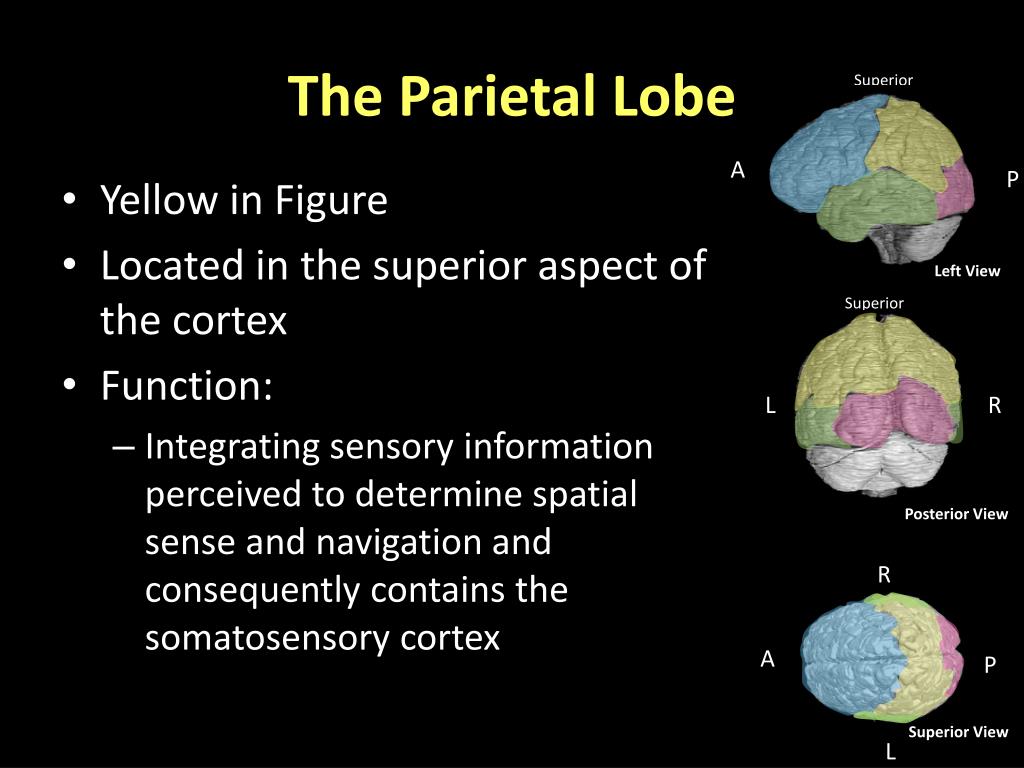 The Parietal Lobe

• Yellow in Figure
• Located in the superior aspect of the cortex
• Function:
– Integrating sensory information perceived to determine spatial sense and navigation and consequently contains the somatosensory cortex

Superior
A
P
Left View

Superior
L
R
Posterior View

R
A
P
L
Superior View